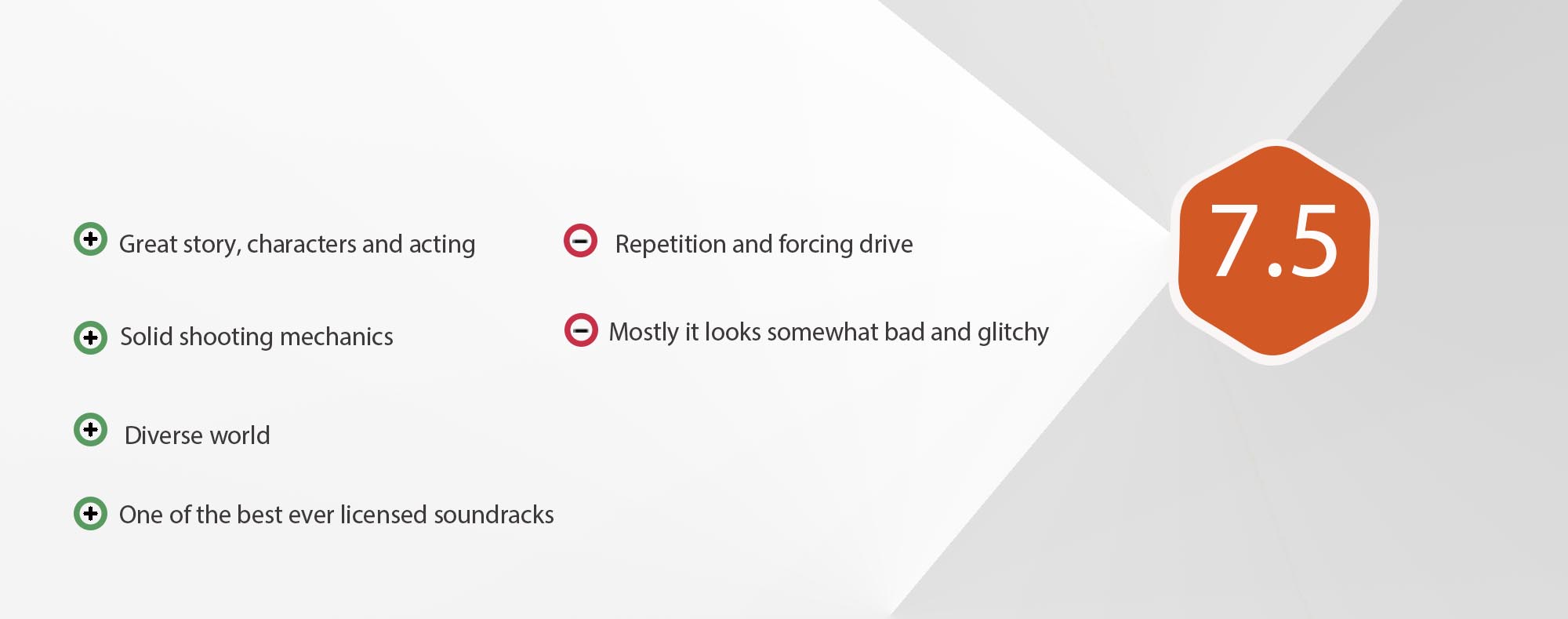 Great story, characters and acting

Solid shooting mechanics

Diverse world

One of the best ever licensed soundracks

Repetition and forcing drive

Mostly it looks somewhat bad and glitchy

7.5